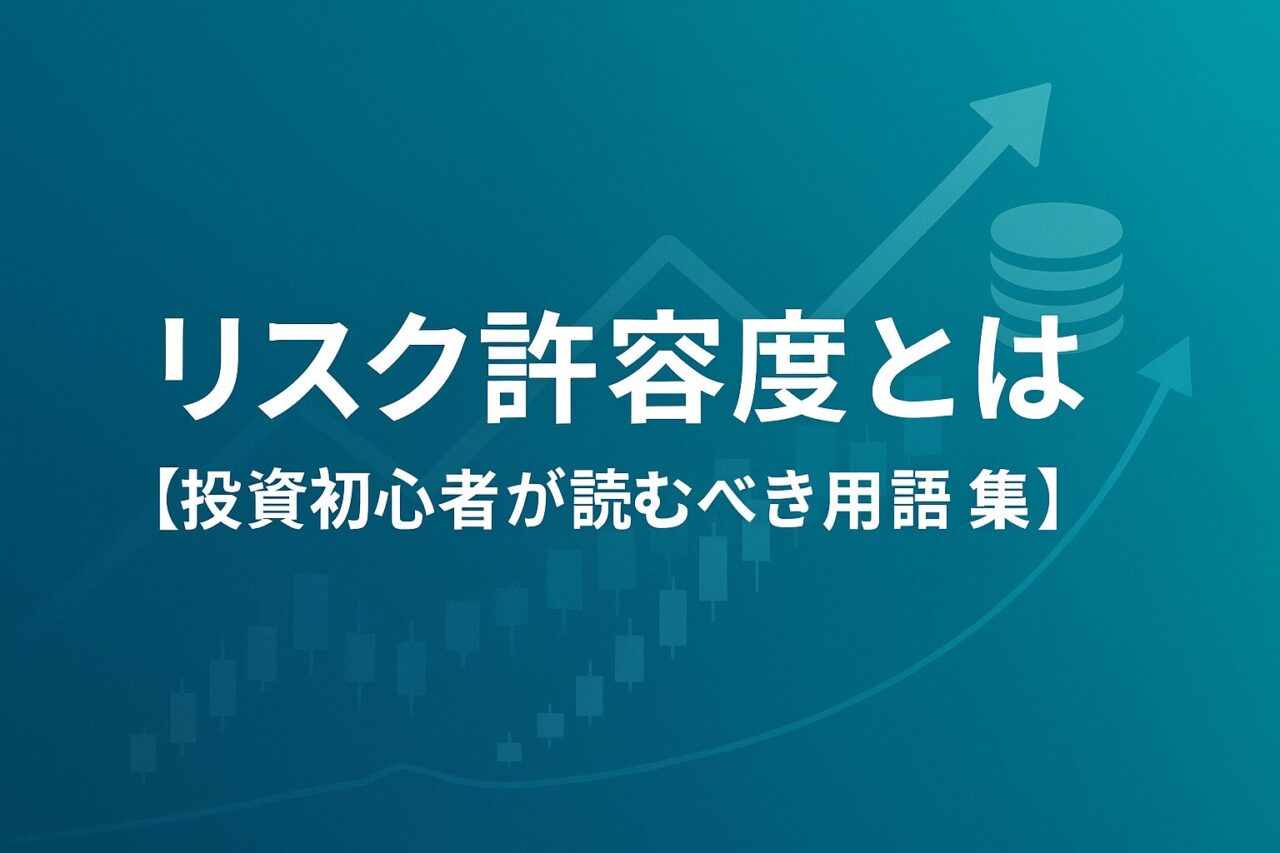 リスク許容度とは

【投資初心者が読むべき用語 集】